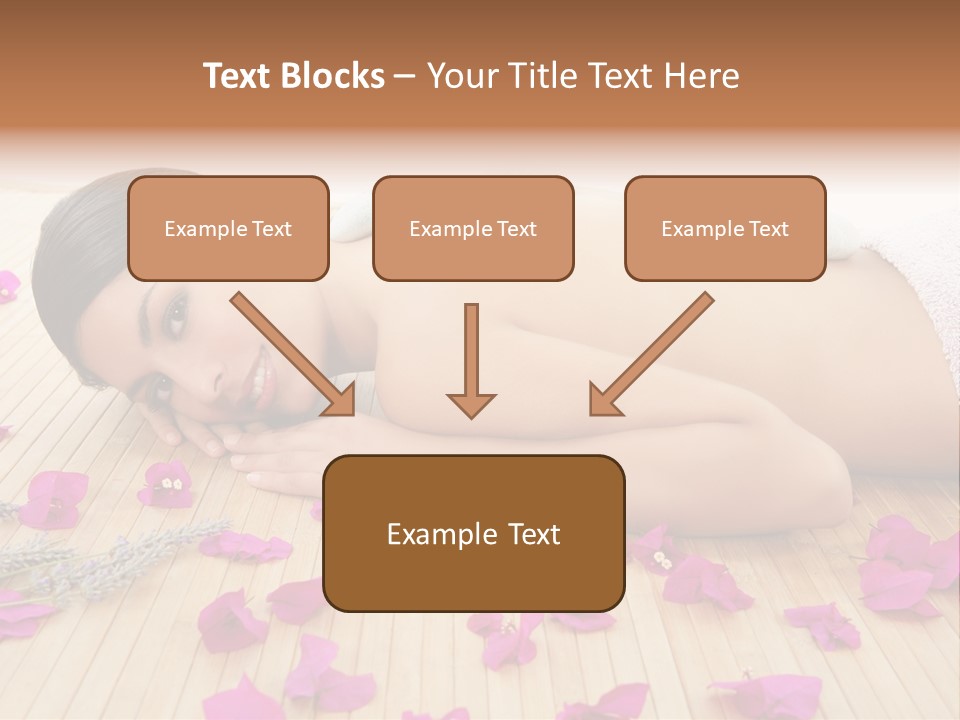 Text Blocks – Your Title Text Here

Example Text

Example Text

Example Text

Example Text